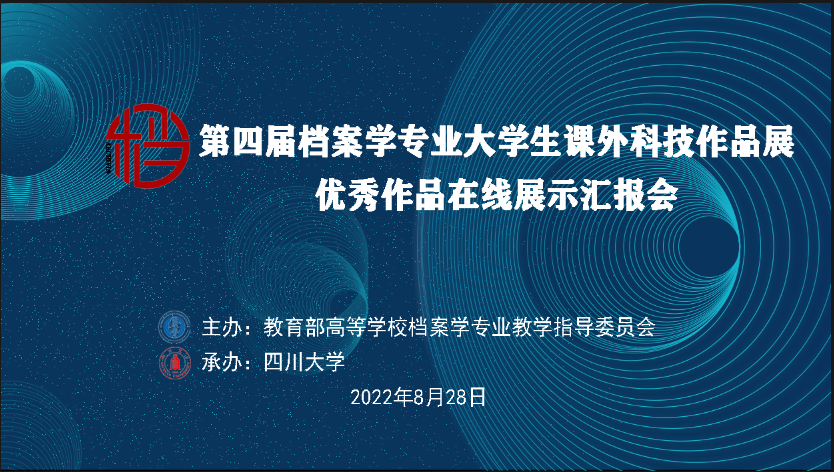 档

第四届档案学专业大学生课外科技作品展
优秀作品在线展示汇报会

主办：教育部高等学校档案学专业教学指导委员会
承办：四川大学

2022年8月28日